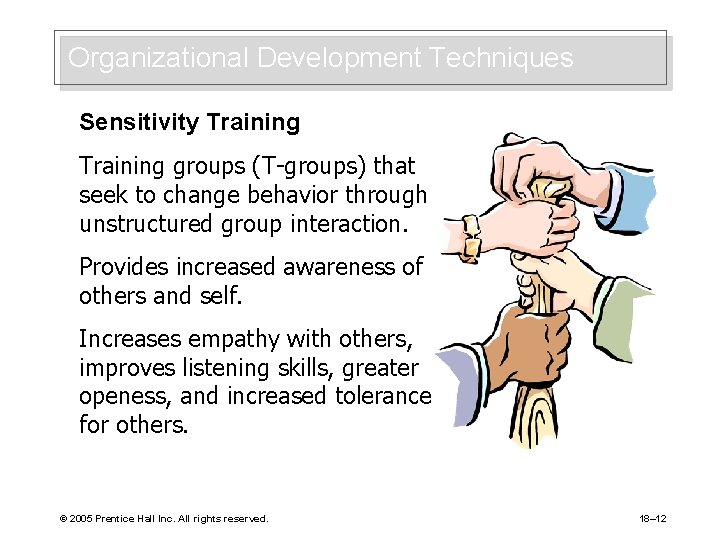 Organizational Development Techniques

Sensitivity Training

Training groups (T-groups) that seek to change behavior through unstructured group interaction.

Provides increased awareness of others and self.

Increases empathy with others, improves listening skills, greater openess, and increased tolerance for others.

© 2005 Prentice Hall Inc. All rights reserved.

18–12